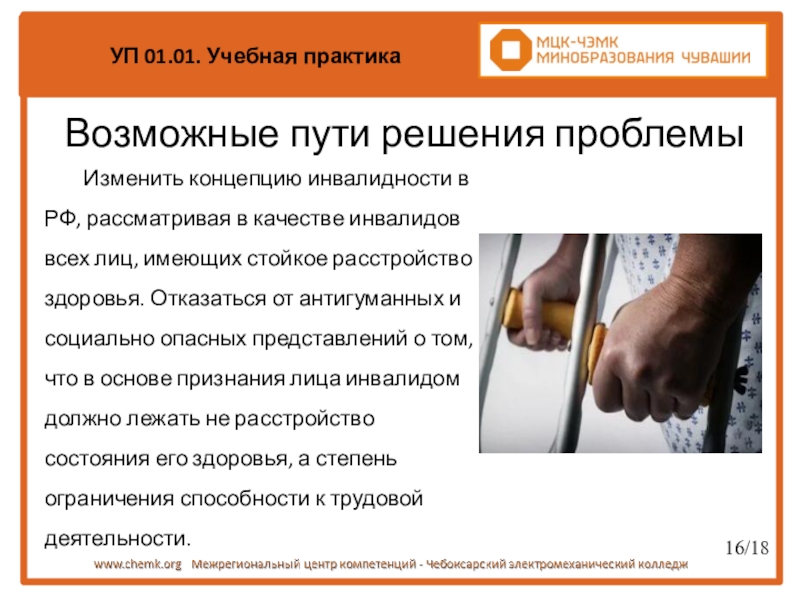 УП 01.01. Учебная практика

МЦК-ЧЭМК
МИНОБРАЗОВАНИЯ ЧУВАШИИ

Возможные пути решения проблемы

Изменить концепцию инвалидности в РФ, рассматривая в качестве инвалидов всех лиц, имеющих стойкое расстройство здоровья. Отказаться от антигуманных и социально опасных представлений о том, что в основе признания лица инвалидом должно лежать не расстройство состояния его здоровья, а степень ограничения способности к трудовой деятельности.

16/18

www.chemk.org Межрегиональный центр компетенций - Чебоксарский электромеханический колледж